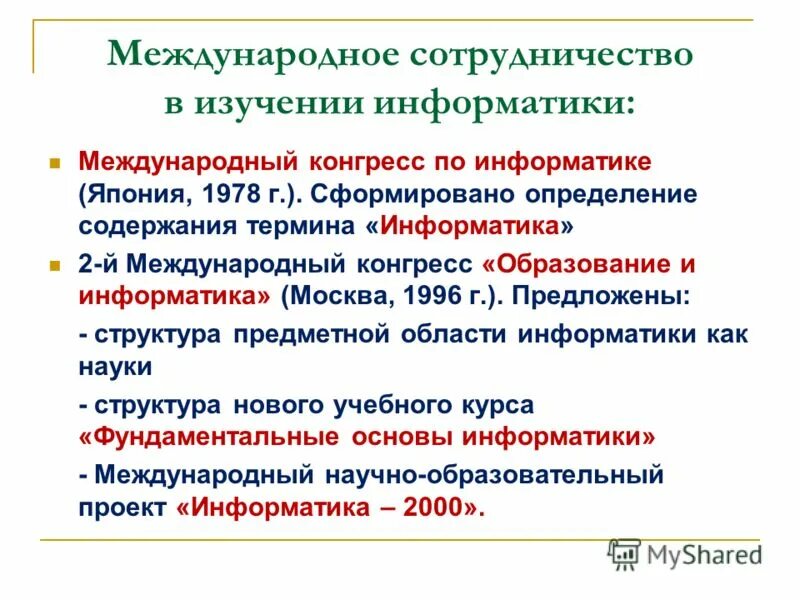 Международное сотрудничество в изучении информатики:

Международный конгресс по информатике (Япония, 1978 г.). Сформировано определение содержания термина «Информатика»

2-й Международный конгресс «Образование и информатика» (Москва, 1996 г.). Предложены:

- структура предметной области информатики как науки

- структура нового учебного курса «Фундаментальные основы информатики»

- Международный научно-образовательный проект «Информатика – 2000».

MyShared